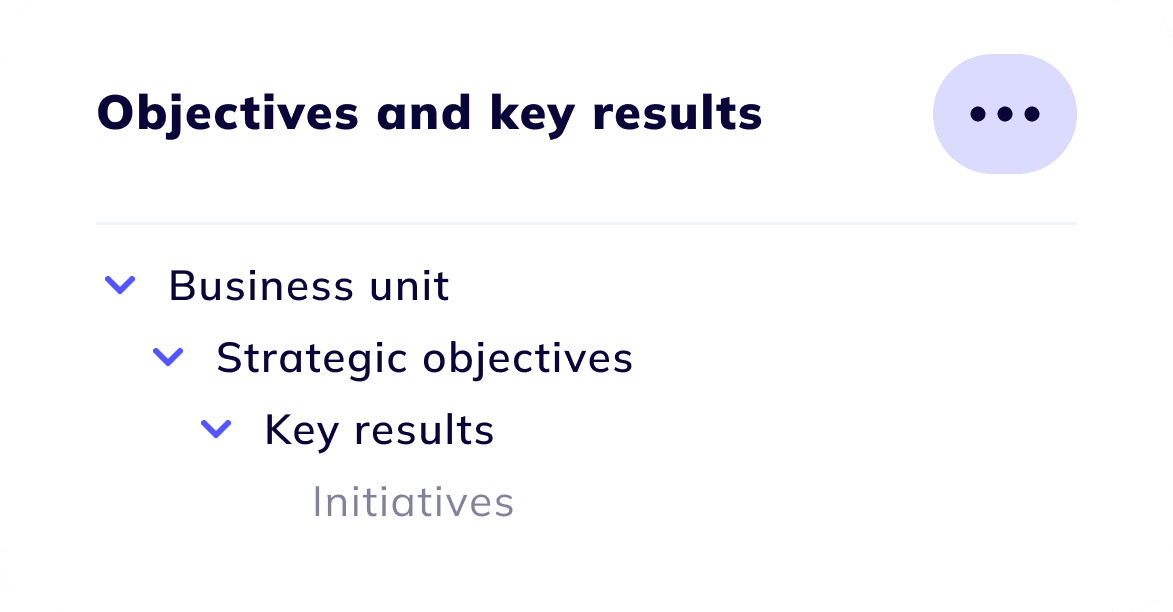 Objectives and key results

•••

Business unit

Strategic objectives

Key results

Initiatives